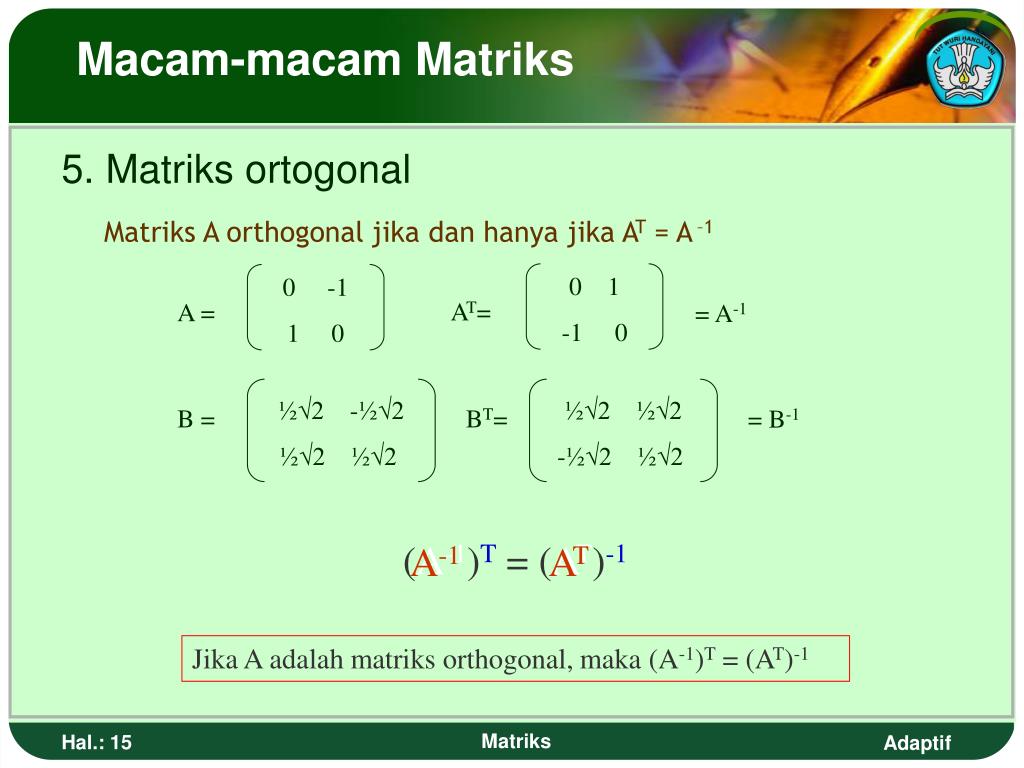 Macam-macam Matriks

TUT WURI HANDAYANI

5. Matriks ortogonal

Matriks A orthogonal jika dan hanya jika $A^T = A^{-1}$

$A = \begin{pmatrix} 0 & -1 \\ 1 & 0 \end{pmatrix}$ $A^T = \begin{pmatrix} 0 & 1 \\ -1 & 0 \end{pmatrix} = A^{-1}$

$B = \begin{pmatrix} ½\sqrt{2} & -½\sqrt{2} \\ ½\sqrt{2} & ½\sqrt{2} \end{pmatrix}$ $B^T = \begin{pmatrix} ½\sqrt{2} & ½\sqrt{2} \\ -½\sqrt{2} & ½\sqrt{2} \end{pmatrix} = B^{-1}$

$(A^{-1})^T = (A^T)^{-1}$

Jika A adalah matriks orthogonal, maka $(A^{-1})^T = (A^T)^{-1}$

Hal.: 15

Matriks

Adaptif